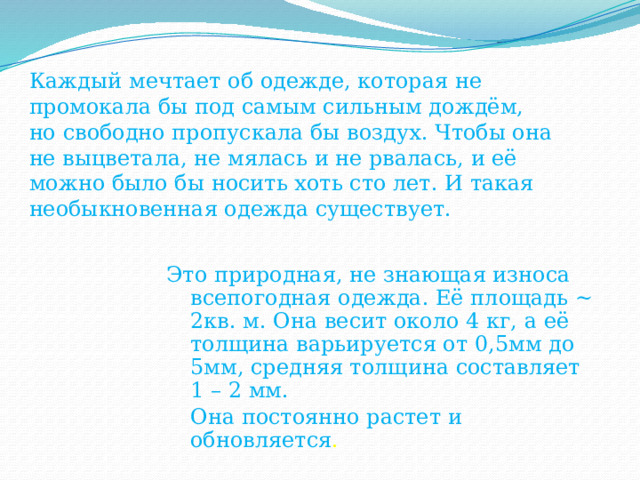 Каждый мечтает об одежде, которая не промокала бы под самым сильным дождём, но свободно пропускала бы воздух. Чтобы она не выцветала, не мялась и не рвалась, и её можно было бы носить хоть сто лет. И такая необыкновенная одежда существует.

Это природная, не знающая износа всепогодная одежда. Её площадь ~ 2кв. м. Она весит около 4 кг, а её толщина варьируется от 0,5мм до 5мм, средняя толщина составляет 1 – 2 мм.

Она постоянно растет и обновляется.